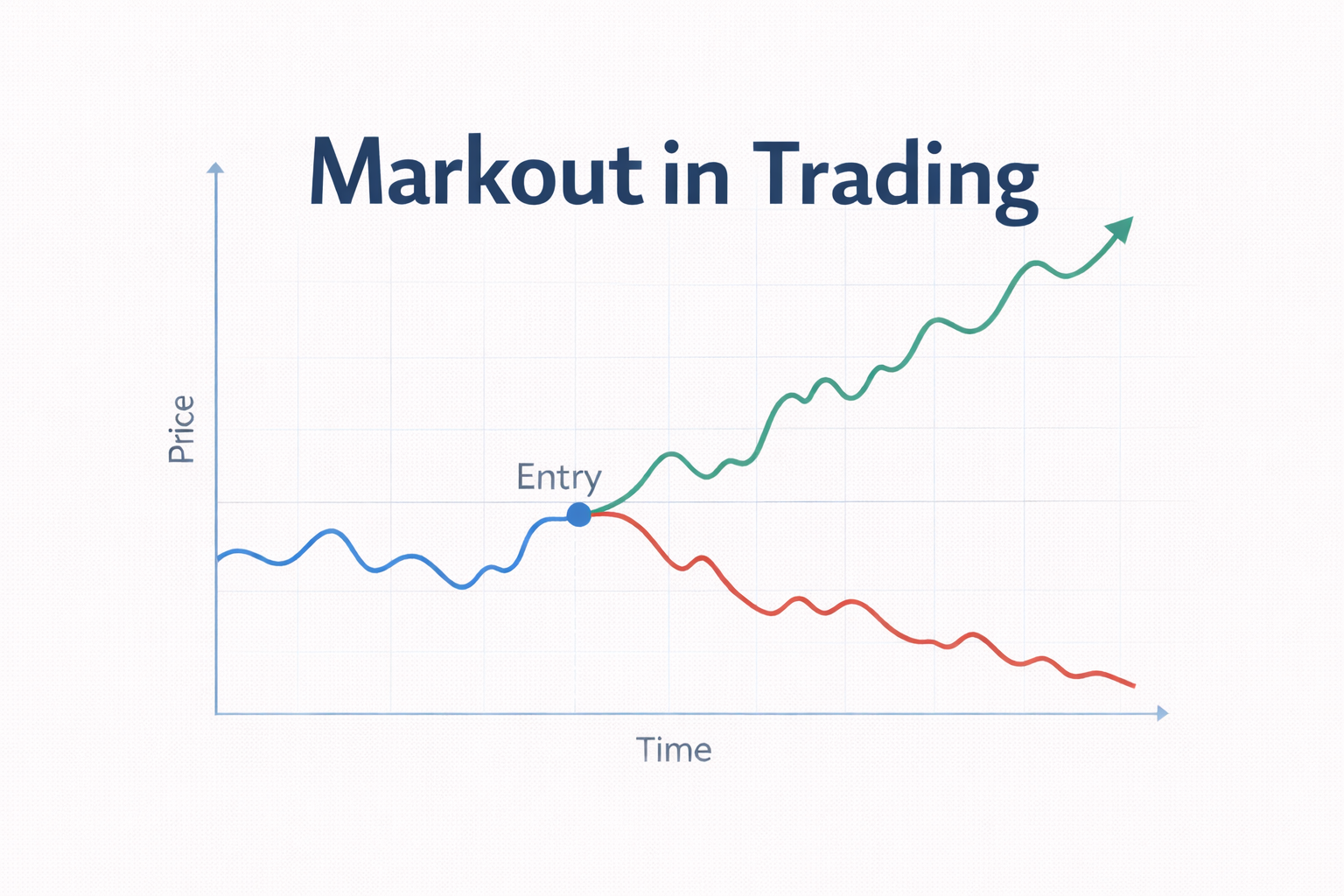 Markout in Trading

Price

Entry

Time